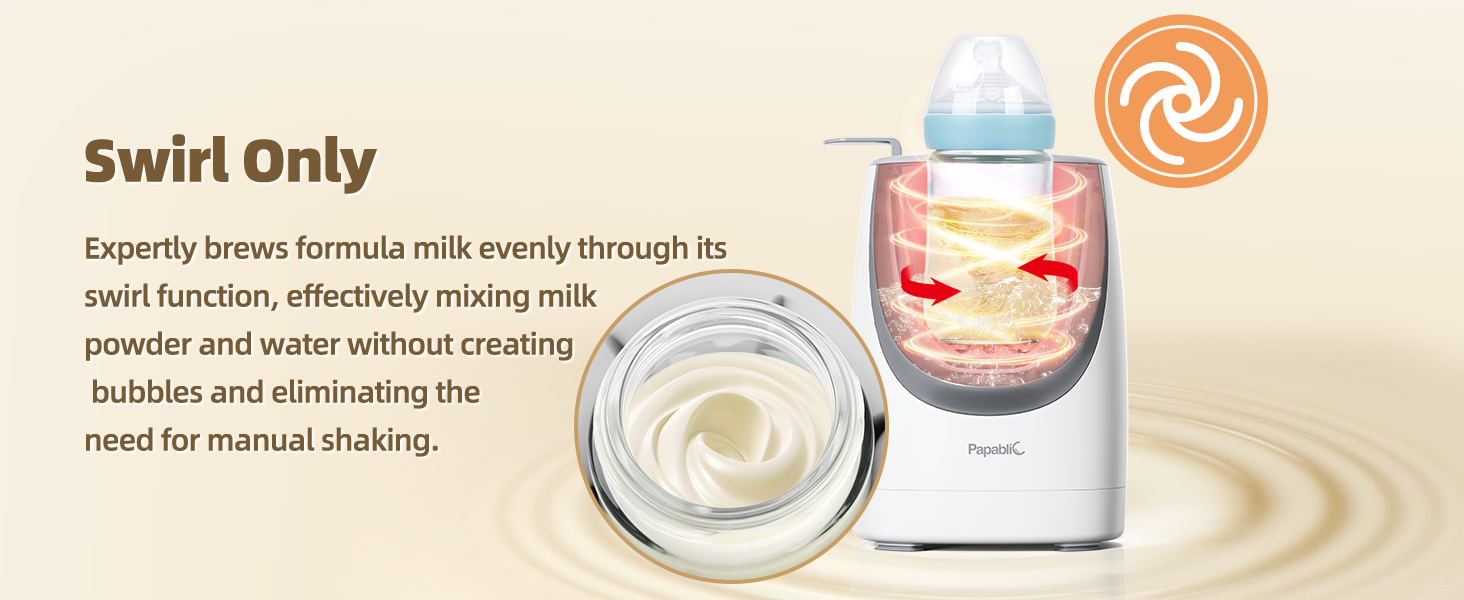 Swirl Only

Expertly brews formula milk evenly through its swirl function, effectively mixing milk powder and water without creating bubbles and eliminating the need for manual shaking.

Papablic